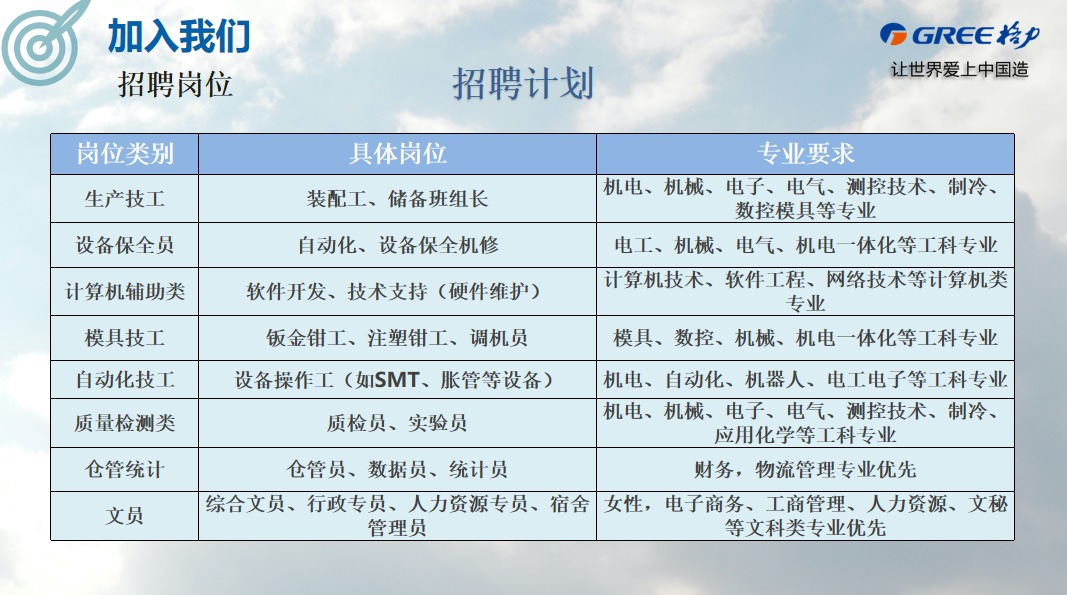 加入我们

招聘岗位

GREE 格力
让世界爱上中国造

招聘计划

| 岗位类别 | 具体岗位 | 专业要求 |
|---|---|---|
| 生产技工 | 装配工、储备班组长 | 机电、机械、电子、电气、测控技术、制冷、数控模具等专业 |
| 设备保全员 | 自动化、设备保全机修 | 电工、机械、电气、机电一体化等工科专业 |
| 计算机辅助类 | 软件开发、技术支持（硬件维护） | 计算机技术、软件工程、网络技术等计算机类专业 |
| 模具技工 | 钣金钳工、注塑钳工、调机员 | 模具、数控、机械、机电一体化等工科专业 |
| 自动化技工 | 设备操作工（如SMT、胀管等设备） | 机电、自动化、机器人、电工电子等工科专业 |
| 质量检测类 | 质检员、实验员 | 机电、机械、电子、电气、测控技术、制冷、应用化学等工科专业 |
| 仓管统计 | 仓管员、数据员、统计员 | 财务，物流管理专业优先 |
| 文员 | 综合文员、行政专员、人力资源专员、宿舍管理员 | 女性，电子商务、工商管理、人力资源、文秘等文科类专业优先 |